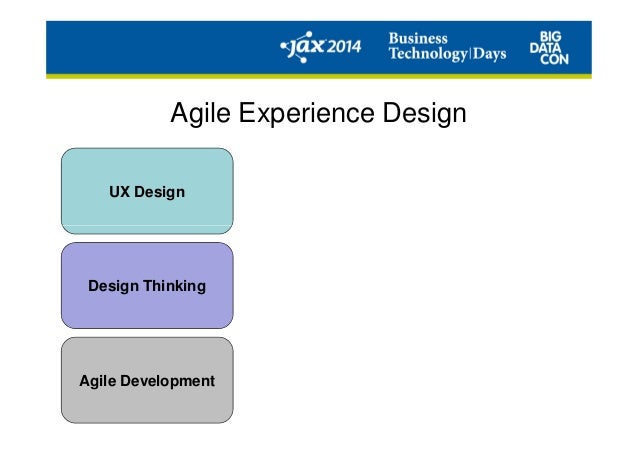 jax 2014 Business Technology|Days BIG DATA CON

Agile Experience Design

UX Design

Design Thinking

Agile Development